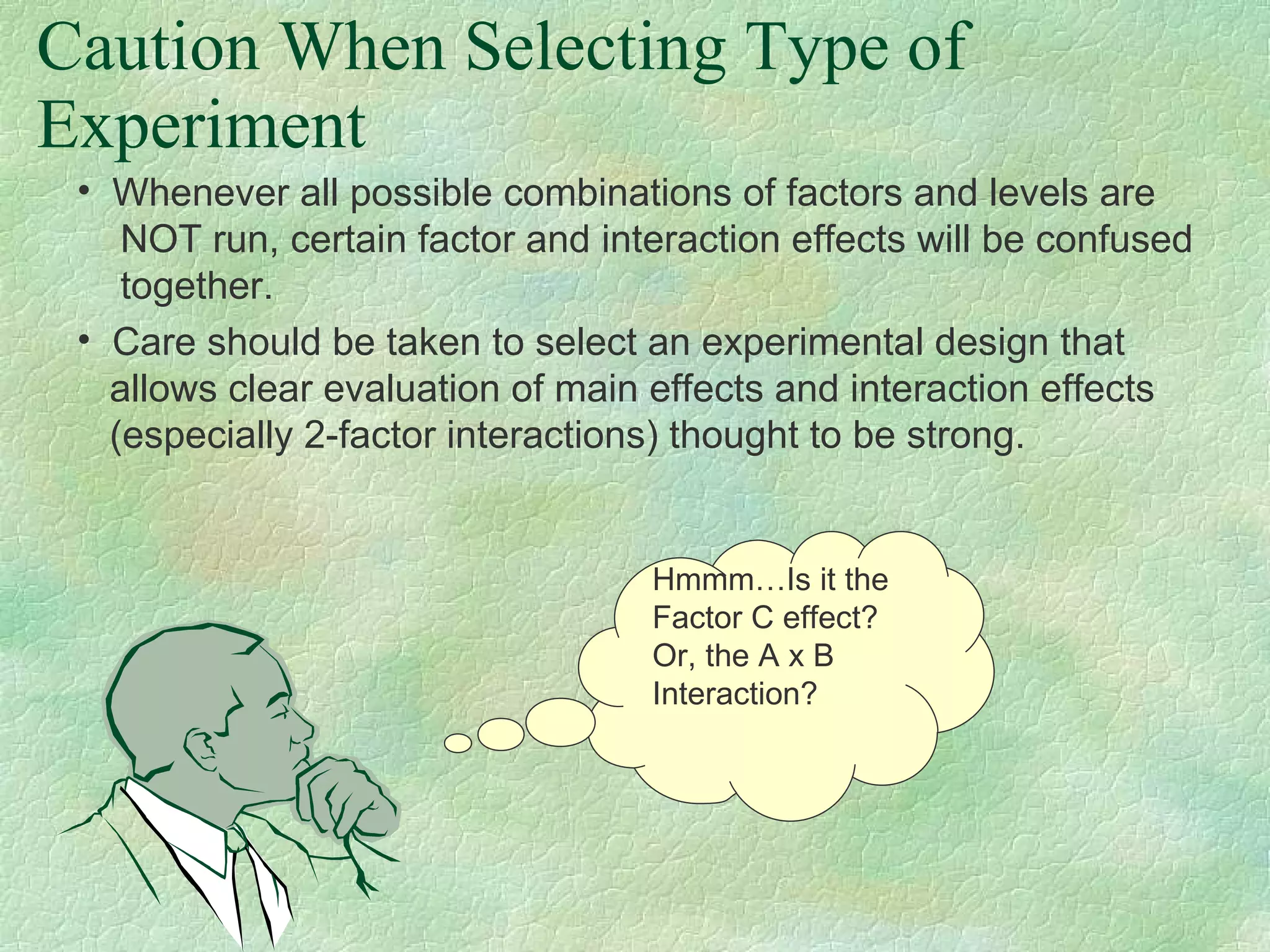 Caution When Selecting Type of Experiment

• Whenever all possible combinations of factors and levels are NOT run, certain factor and interaction effects will be confused together.

• Care should be taken to select an experimental design that allows clear evaluation of main effects and interaction effects (especially 2-factor interactions) thought to be strong.

Hmmm…Is it the Factor C effect? Or, the A x B Interaction?